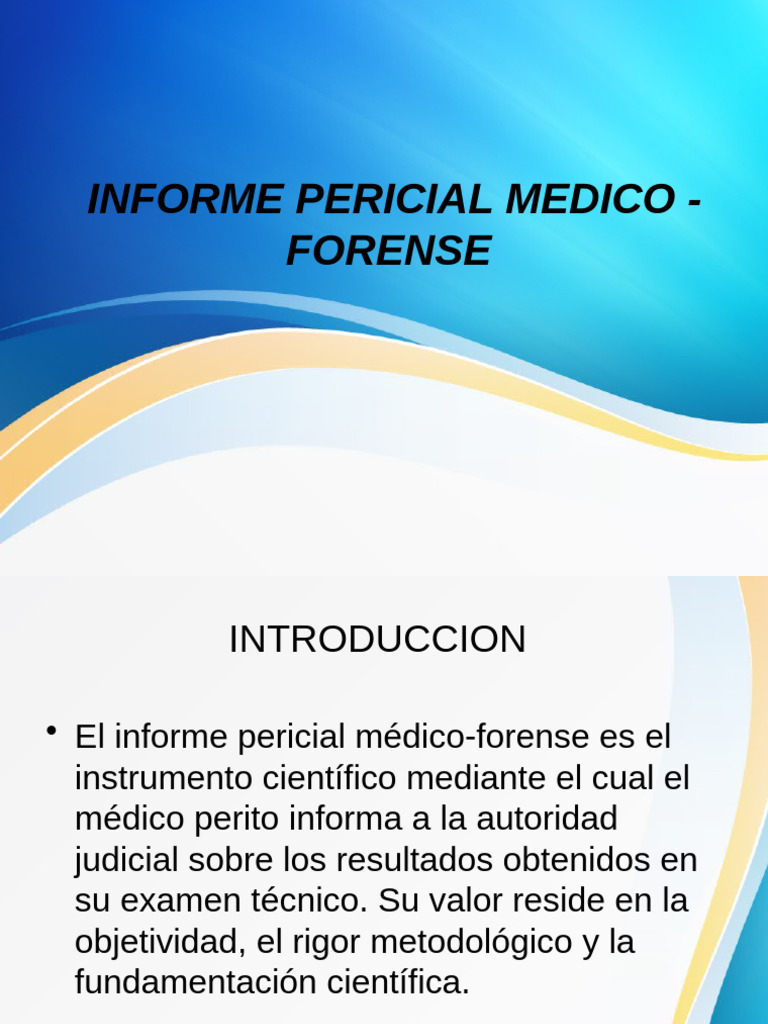 INFORME PERICIAL MEDICO - FORENSE

INTRODUCCION

• El informe pericial médico-forense es el instrumento científico mediante el cual el médico perito informa a la autoridad judicial sobre los resultados obtenidos en su examen técnico. Su valor reside en la objetividad, el rigor metodológico y la fundamentación científica.